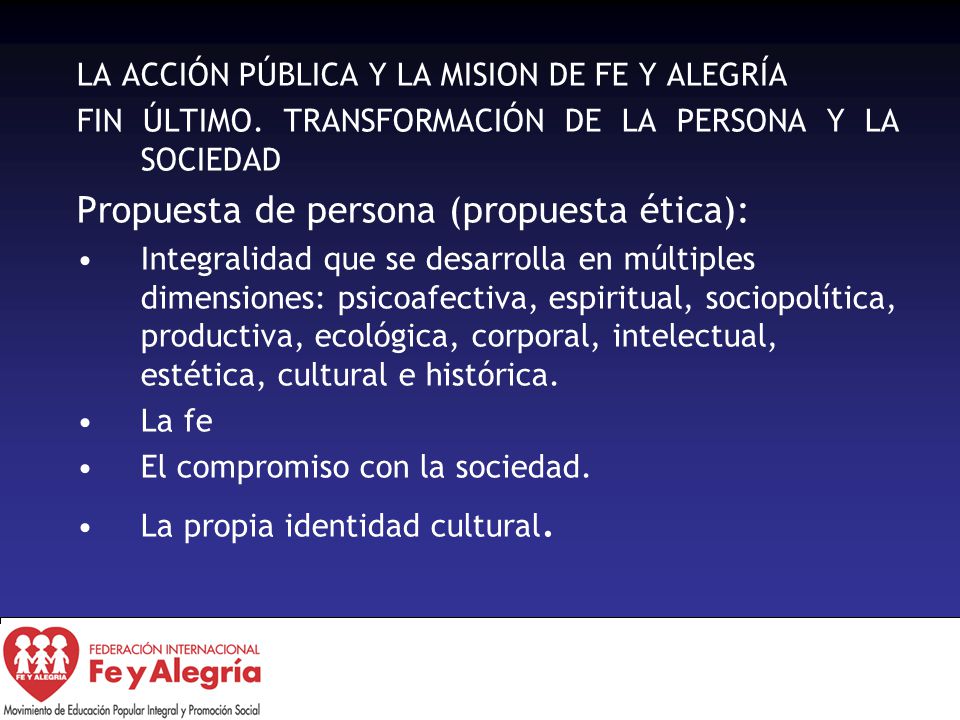 LA ACCIÓN PÚBLICA Y LA MISION DE FE Y ALEGRÍA
FIN ÚLTIMO. TRANSFORMACIÓN DE LA PERSONA Y LA SOCIEDAD

Propuesta de persona (propuesta ética):

• Integralidad que se desarrolla en múltiples dimensiones: psicoafectiva, espiritual, sociopolítica, productiva, ecológica, corporal, intelectual, estética, cultural e histórica.
• La fe
• El compromiso con la sociedad.
• La propia identidad cultural.

FE Y ALEGRÍA
FEDERACIÓN INTERNACIONAL
Fe y Alegría
Movimiento de Educación Popular Integral y Promoción Social